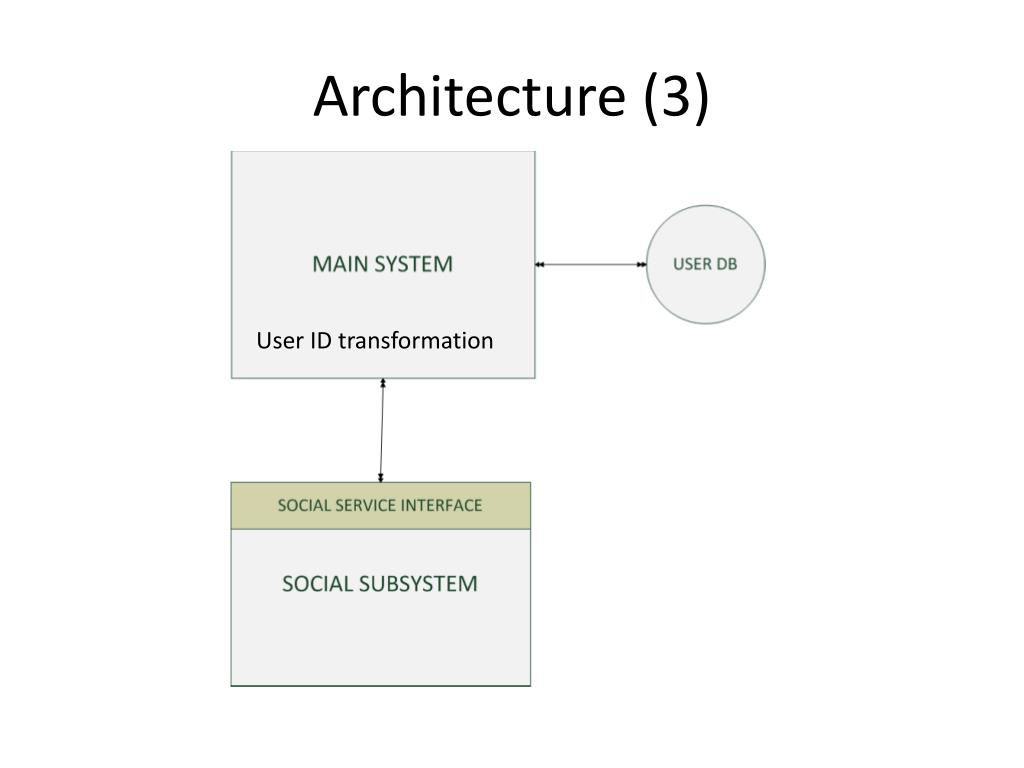 Architecture (3)

MAIN SYSTEM

User ID transformation

USER DB

SOCIAL SERVICE INTERFACE

SOCIAL SUBSYSTEM